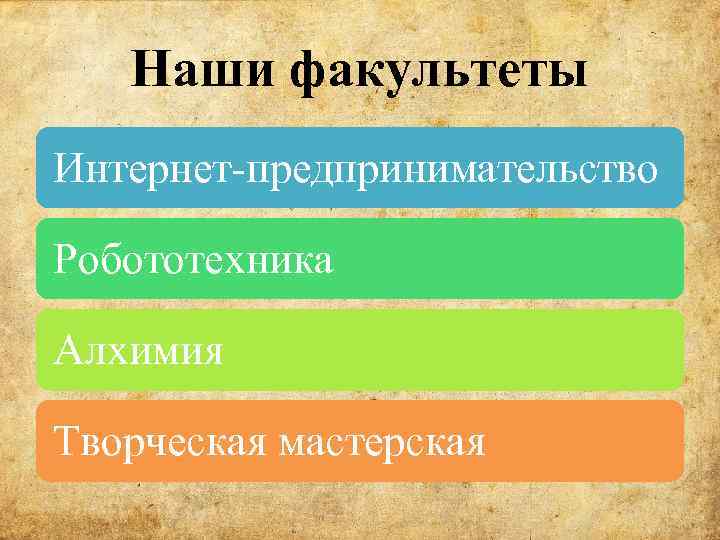 Наши факультеты

Интернет-предпринимательство

Робототехника

Алхимия

Творческая мастерская